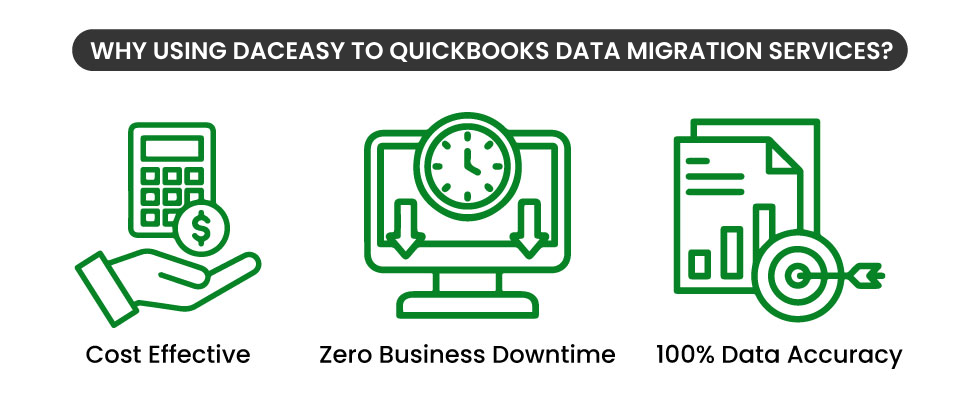 WHY USING DACEASY TO QUICKBOOKS DATA MIGRATION SERVICES?

$

Cost Effective

Zero Business Downtime

100% Data Accuracy